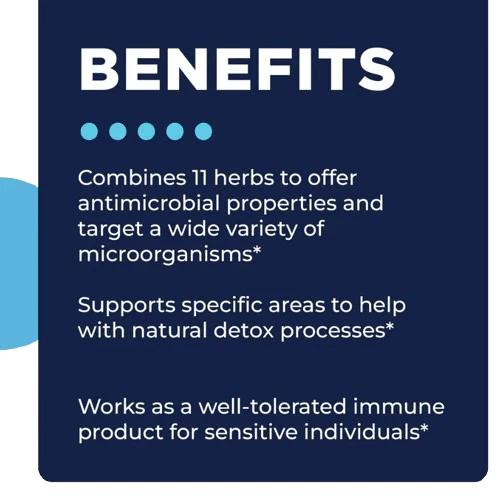 BENEFITS

Combines 11 herbs to offer antimicrobial properties and target a wide variety of microorganisms*

Supports specific areas to help with natural detox processes*

Works as a well-tolerated immune product for sensitive individuals*